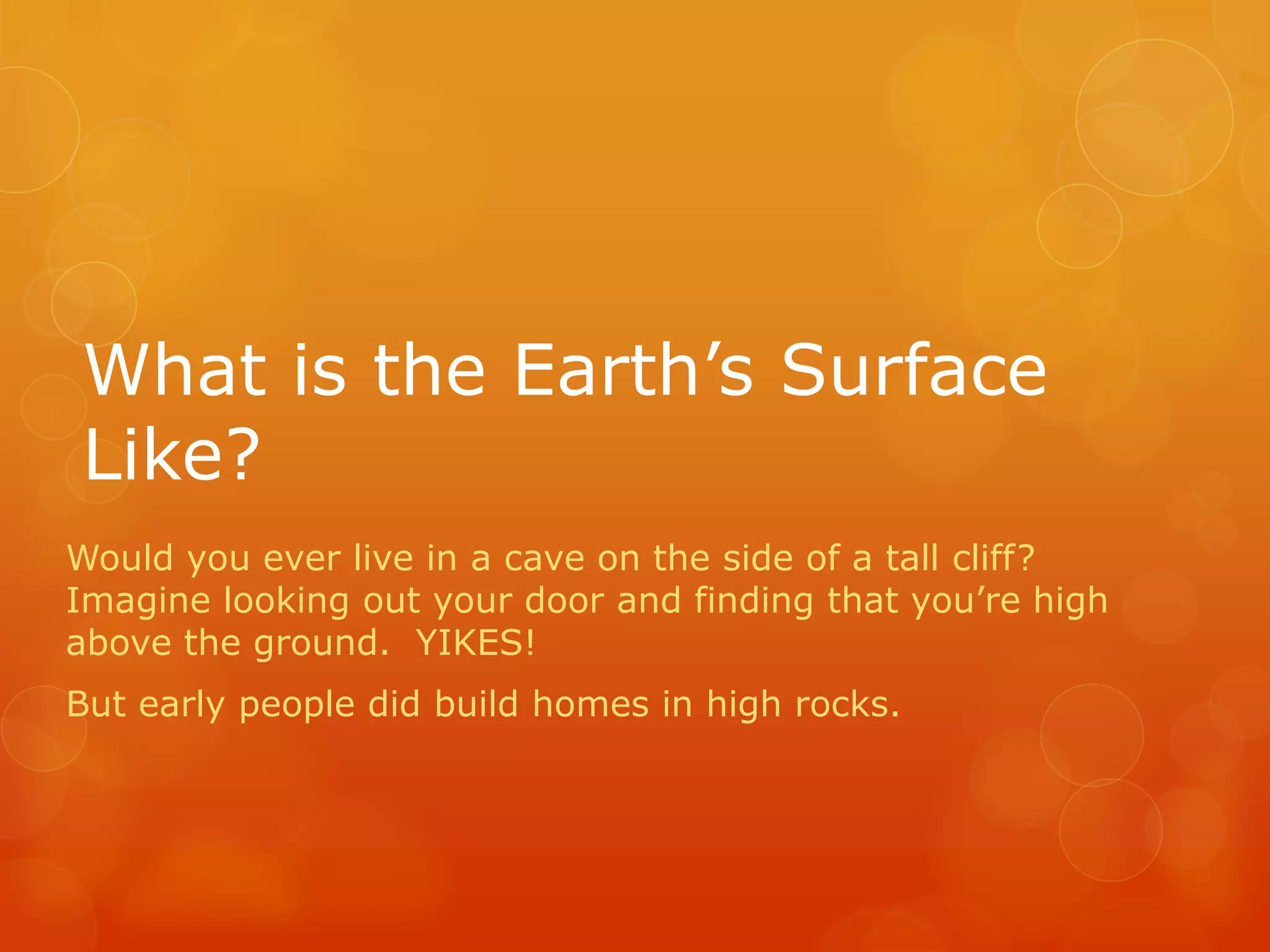 What is the Earth’s Surface Like?

Would you ever live in a cave on the side of a tall cliff? Imagine looking out your door and finding that you’re high above the ground.  YIKES!

But early people did build homes in high rocks.